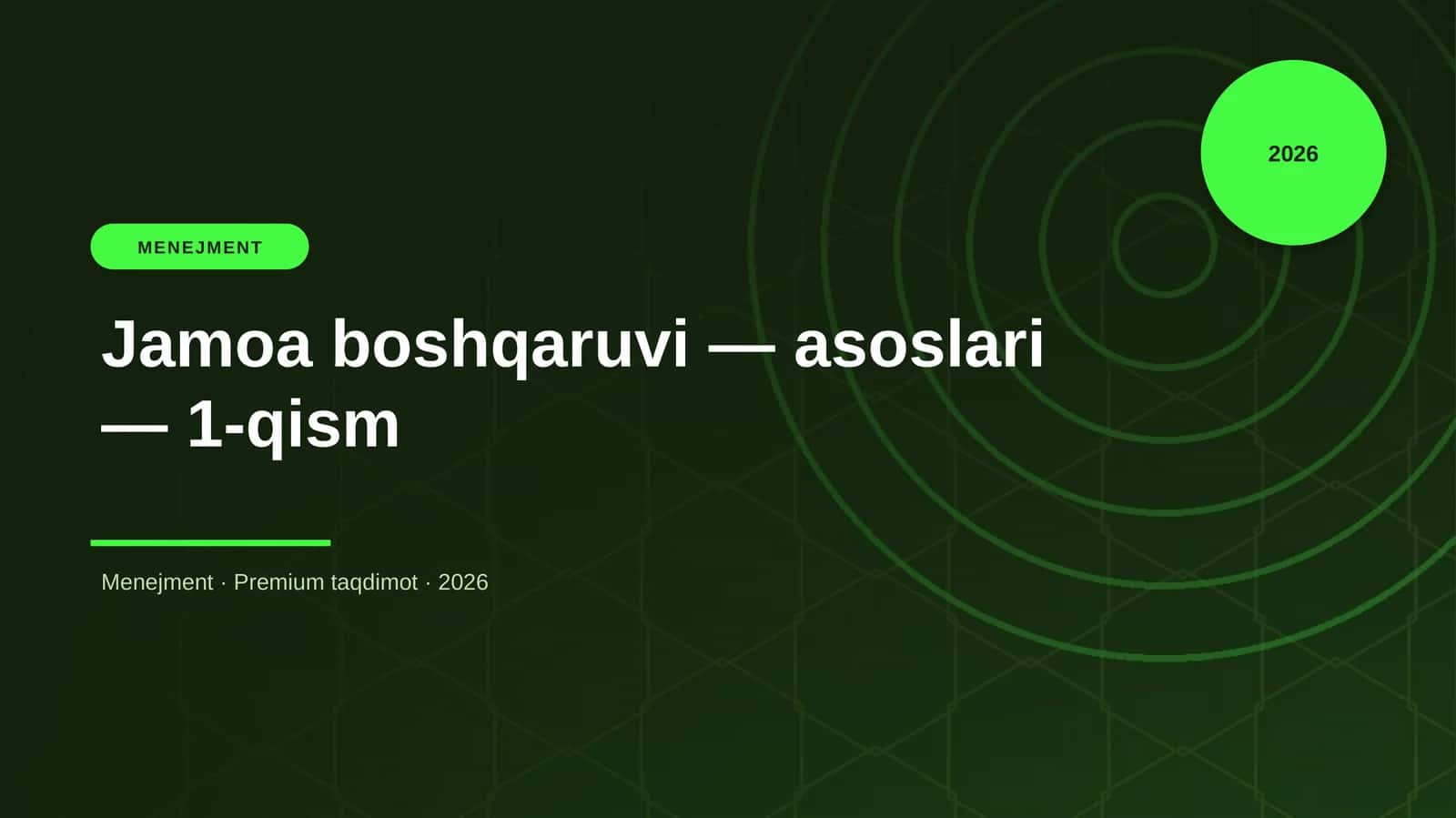 2026

MENEJMENT

Jamoa boshqaruvi — asoslari — 1-qism

Menejment · Premium taqdimot · 2026